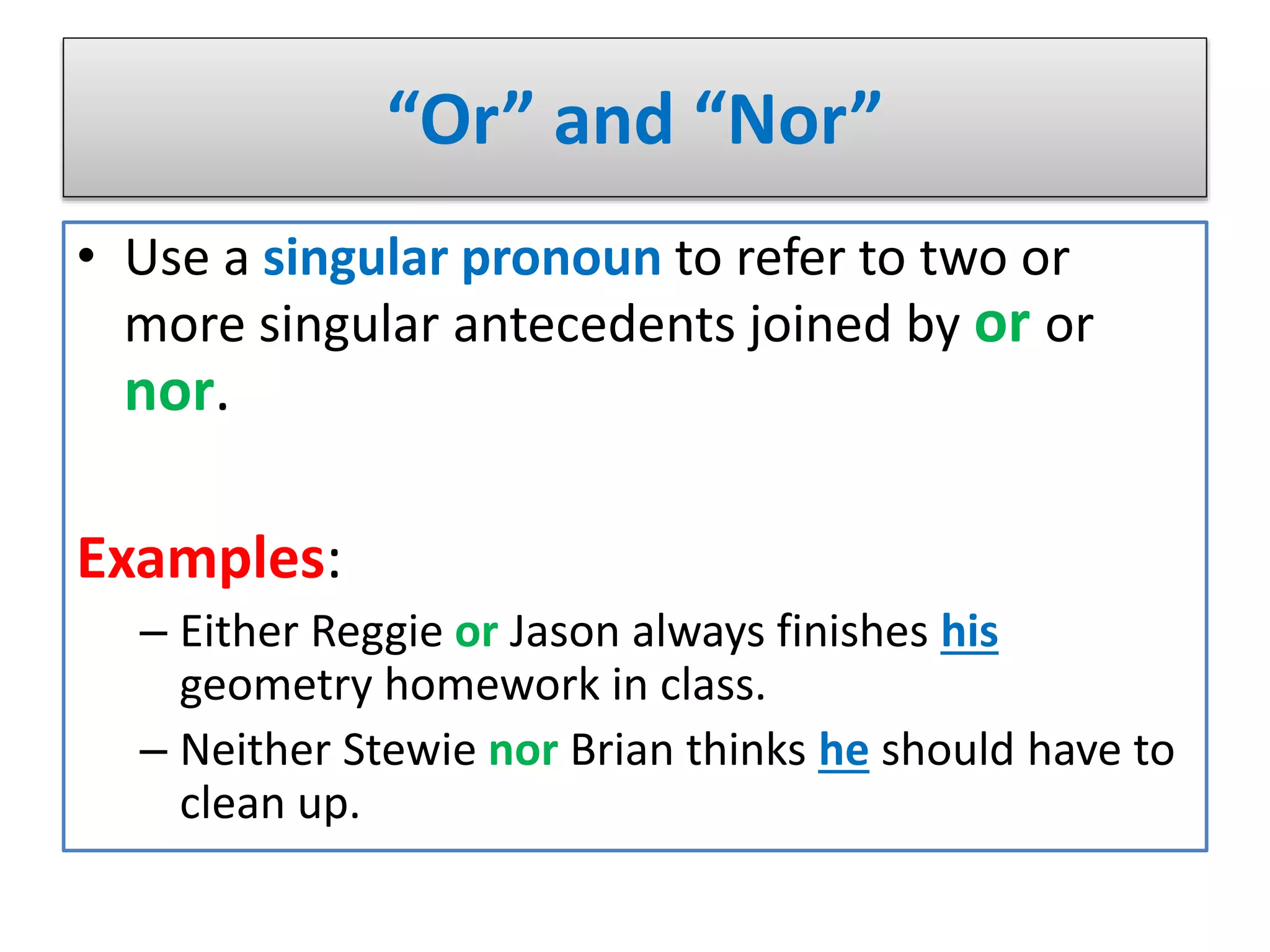 “Or” and “Nor”

• Use a singular pronoun to refer to two or more singular antecedents joined by or or nor.

Examples:

– Either Reggie or Jason always finishes his geometry homework in class.

– Neither Stewie nor Brian thinks he should have to clean up.